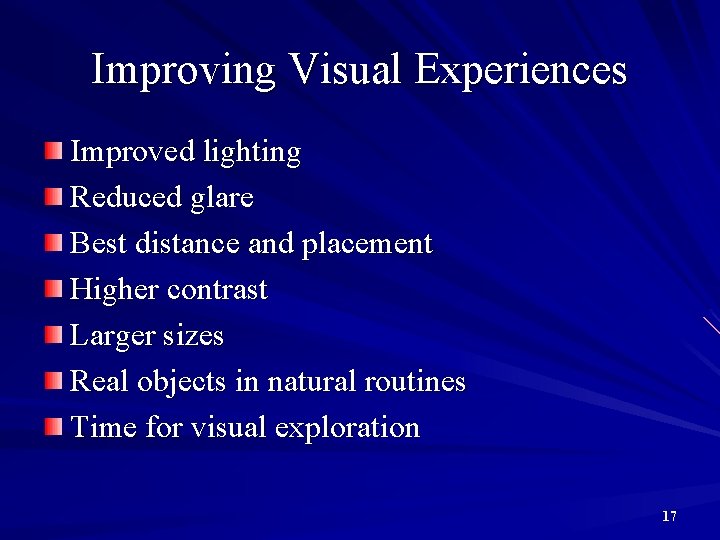 Improving Visual Experiences

- Improved lighting
- Reduced glare
- Best distance and placement
- Higher contrast
- Larger sizes
- Real objects in natural routines
- Time for visual exploration

17